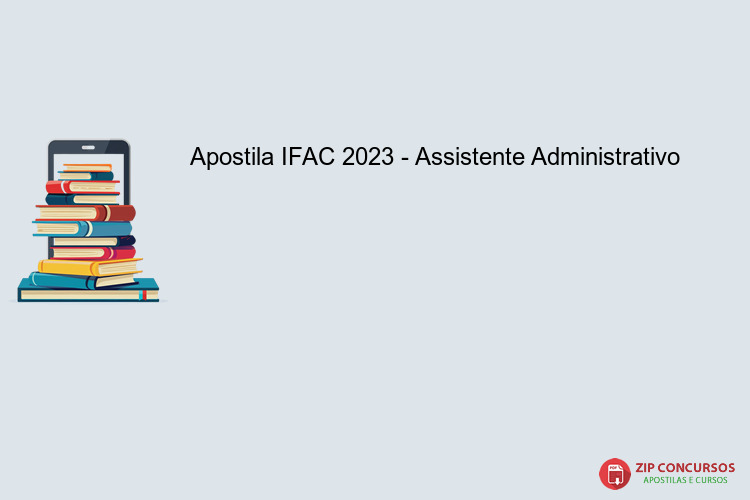 Apostila IFAC 2023 - Assistente Administrativo

PDF
ZIP CONCURSOS
APOSTILAS E CURSOS